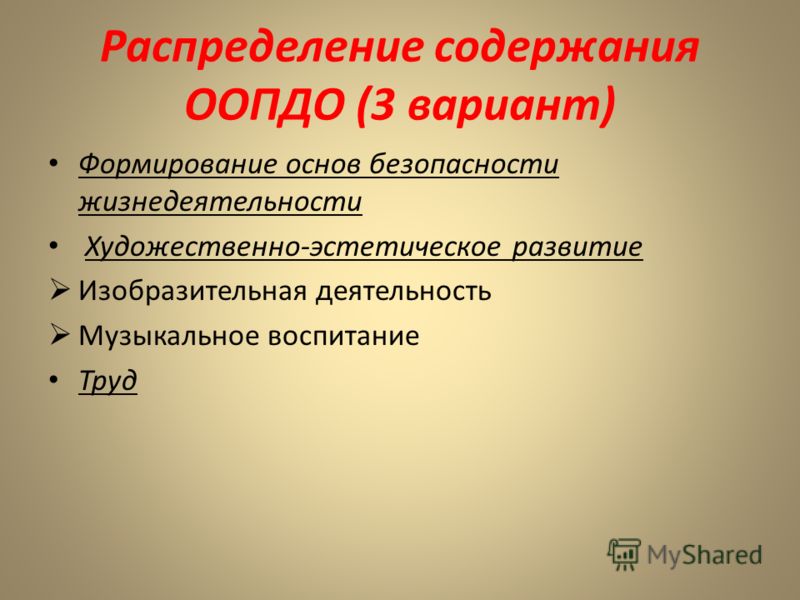 Распределение содержания ООПДО (3 вариант)

• Формирование основ безопасности жизнедеятельности

• Художественно-эстетическое развитие

➢ Изобразительная деятельность

➢ Музыкальное воспитание

• Труд

MyShared